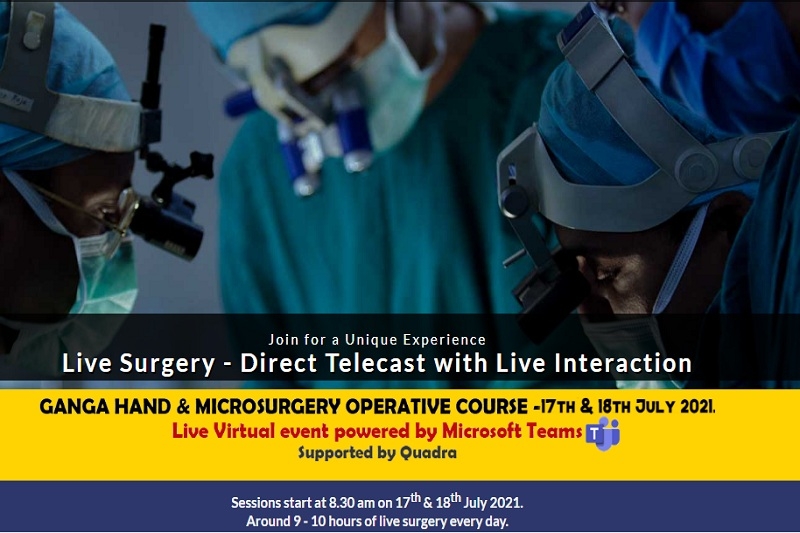 Join for a Unique Experience
Live Surgery - Direct Telecast with Live Interaction

GANGA HAND & MICROSURGERY OPERATIVE COURSE -17TH & 18TH JULY 2021.
Live Virtual event powered by Microsoft Teams
Supported by Quadra

Sessions start at 8.30 am on 17$^{th}$ & 18$^{th}$ July 2021.
Around 9 - 10 hours of live surgery every day.